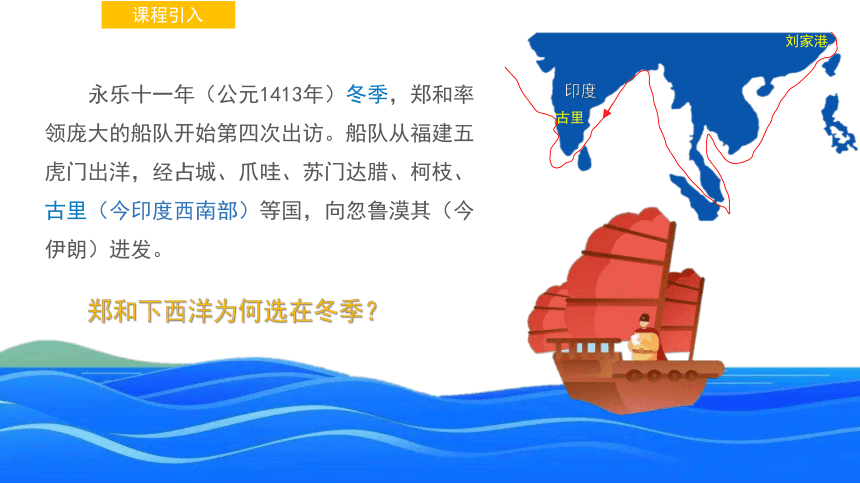 课程引入

永乐十一年（公元1413年）冬季，郑和率领庞大的船队开始第四次出访。船队从福建五虎门出洋，经占城、爪哇、苏门达腊、柯枝、古里（今印度西南部）等国，向忽鲁漠其（今伊朗）进发。

郑和下西洋为何选在冬季？

刘家港
印度
古里